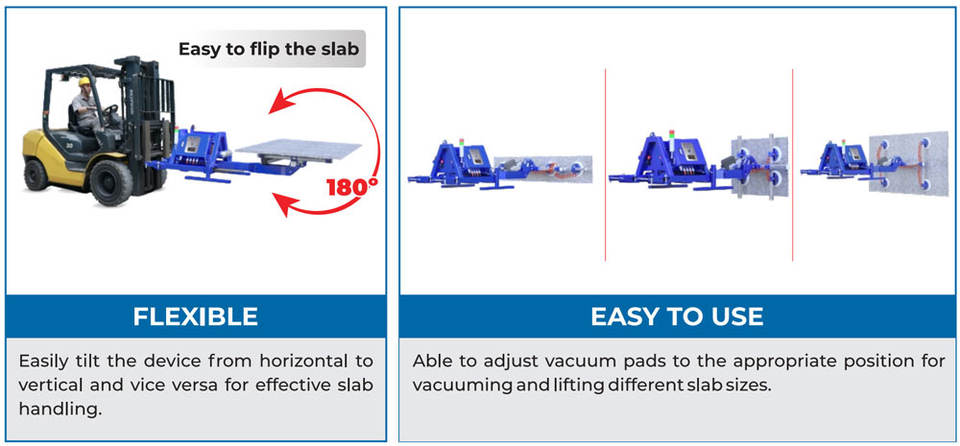 Easy to flip the slab

180°

FLEXIBLE

Easily tilt the device from horizontal to vertical and vice versa for effective slab handling.

EASY TO USE

Able to adjust vacuum pads to the appropriate position for vacuuming and lifting different slab sizes.